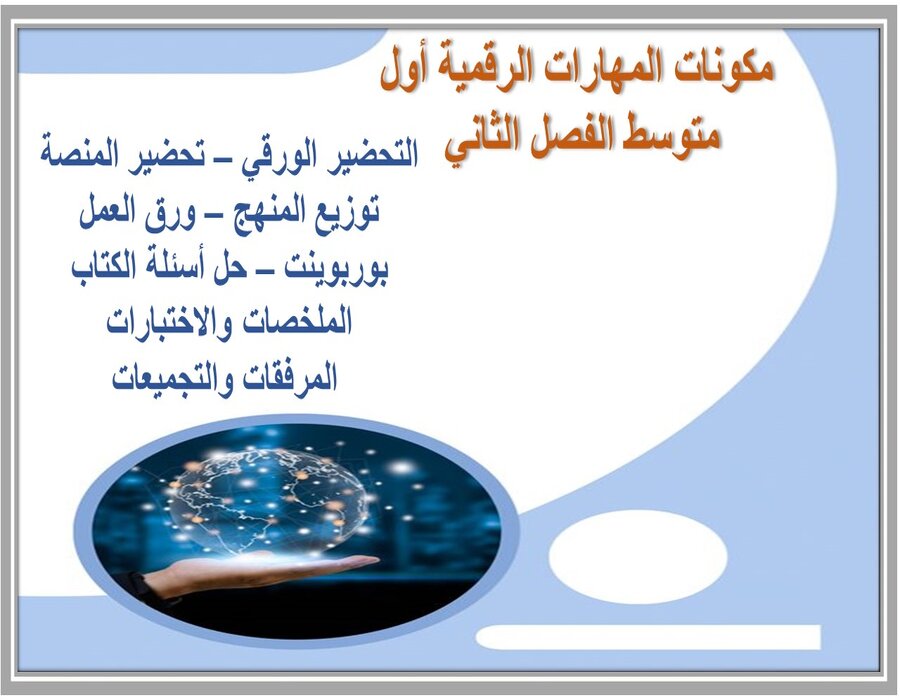 مكونات المهارات الرقمية أول متوسط الفصل الثاني

التحضير الورقي – تحضير المنصة
توزيع المنهج – ورق العمل
بوربوينت – حل أسئلة الكتاب
الملخصات والاختبارات
المرفقات والتجميعات